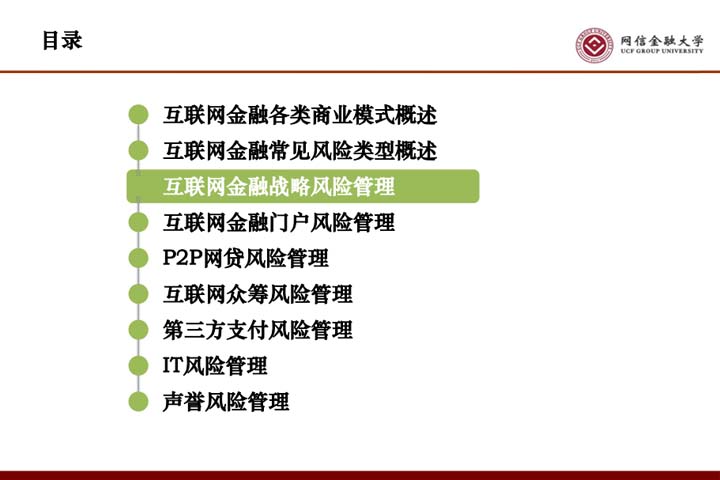 目录

网信金融大学
UCF GROUP UNIVERSITY

互联网金融各类商业模式概述
互联网金融常见风险类型概述
互联网金融战略风险管理
互联网金融门户风险管理
P2P网贷风险管理
互联网众筹风险管理
第三方支付风险管理
IT风险管理
声誉风险管理